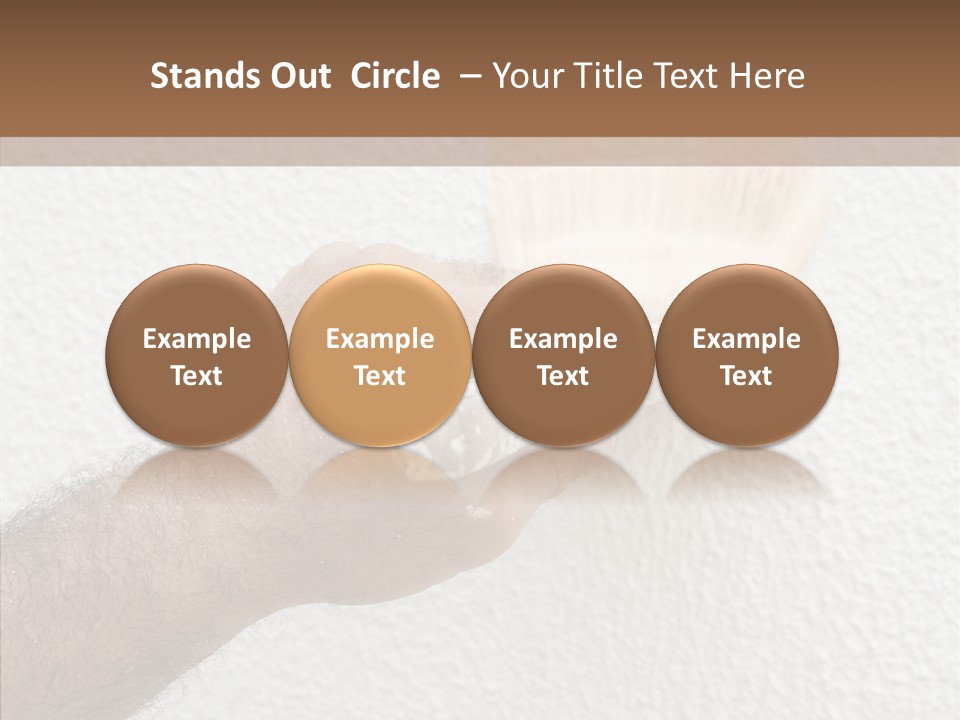 Stands Out Circle – Your Title Text Here

Example Text

Example Text

Example Text

Example Text